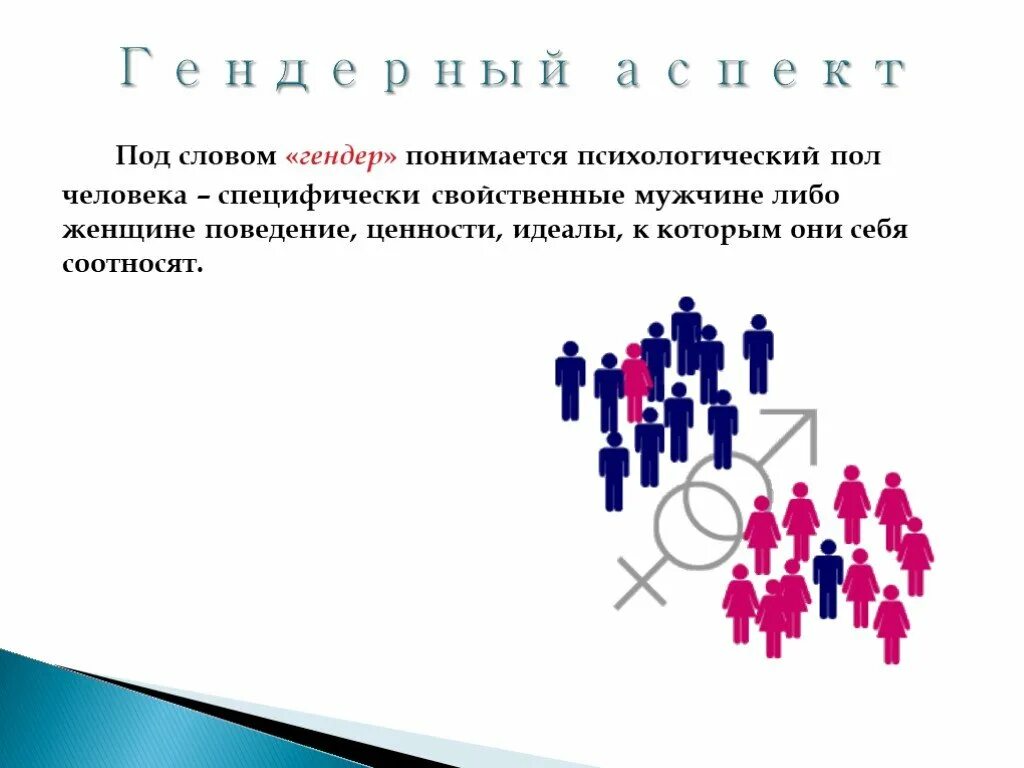 Гендерный аспект

Под словом «гендер» понимается психологический пол человека – специфически свойственные мужчине либо женщине поведение, ценности, идеалы, к которым они себя соотносят.